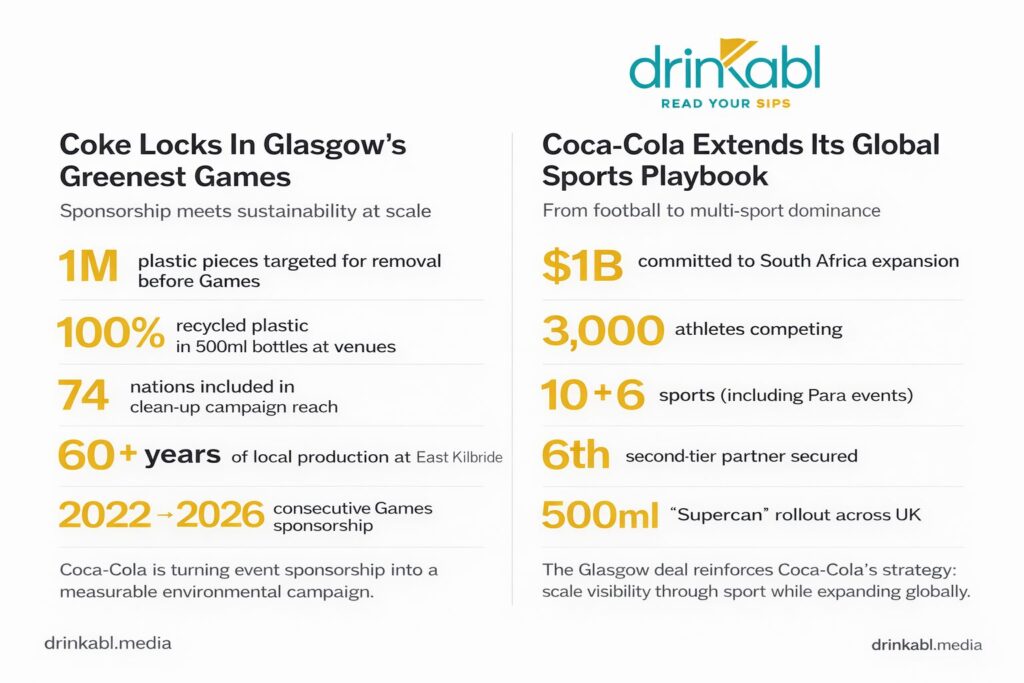 drinkabl
READ YOUR SIPS

Coke Locks In Glasgow's Greenest Games

Sponsorship meets sustainability at scale

1M plastic pieces targeted for removal before Games

100% recycled plastic in 500ml bottles at venues

74 nations included in clean-up campaign reach

60+ years of local production at East Kilbride

2022→2026 consecutive Games sponsorship

Coca-Cola is turning event sponsorship into a measurable environmental campaign.

drinkabl.media

Coca-Cola Extends Its Global Sports Playbook

From football to multi-sport dominance

$1B committed to South Africa expansion

3,000 athletes competing

10+6 sports (including Para events)

6th second-tier partner secured

500ml "Supercan" rollout across UK

The Glasgow deal reinforces Coca-Cola's strategy: scale visibility through sport while expanding globally.

drinkabl.media